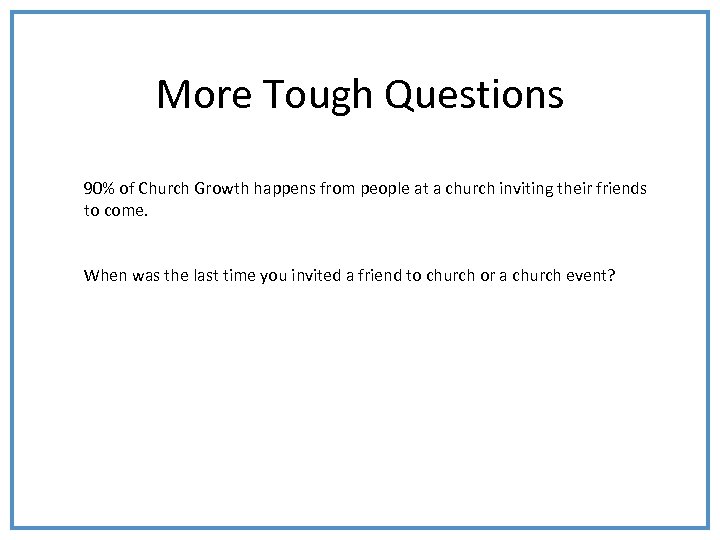 More Tough Questions

90% of Church Growth happens from people at a church inviting their friends to come.

When was the last time you invited a friend to church or a church event?